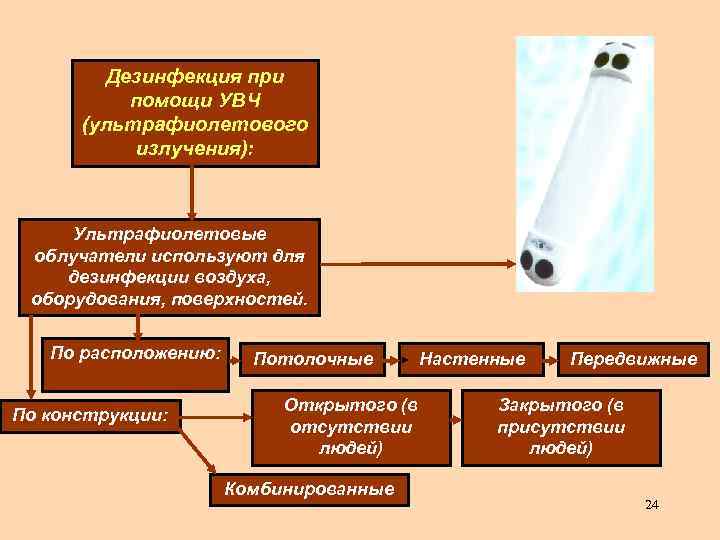 Дезинфекция при помощи УВЧ (ультрафиолетового излучения):

Ультрафиолетовые облучатели используют для дезинфекции воздуха, оборудования, поверхностей.

По расположению:

Потолочные

Настенные

Передвижные

По конструкции:

Открытого (в отсутствии людей)

Закрытого (в присутствии людей)

Комбинированные

24